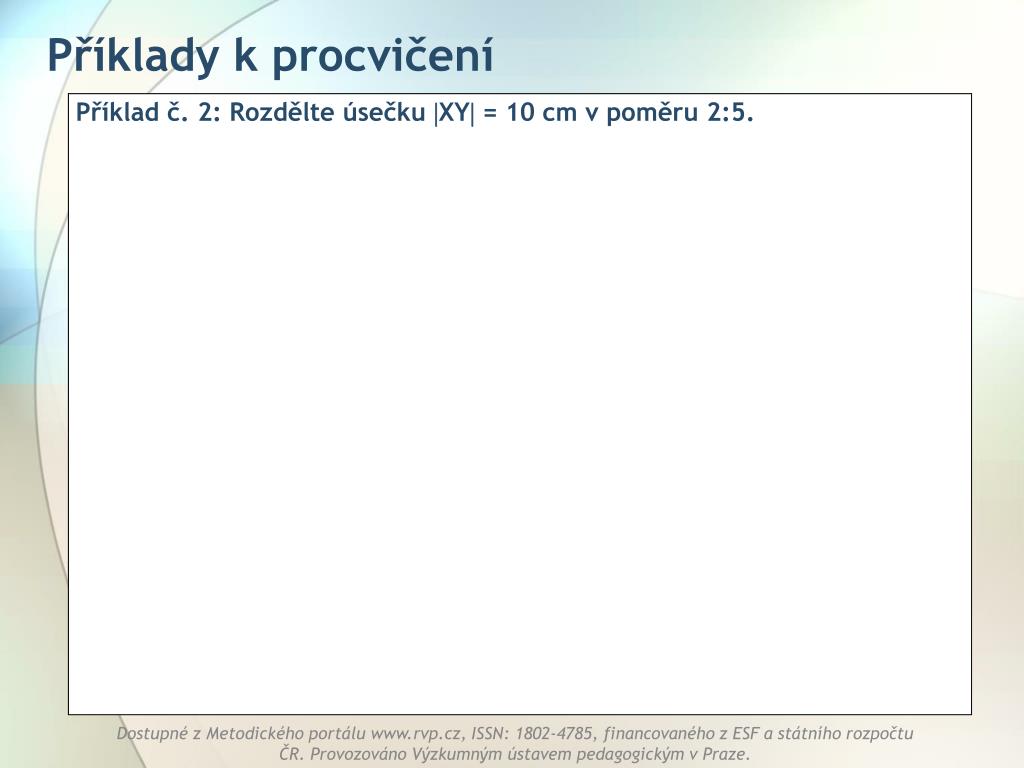 Příklady k procvičení

Příklad č. 2: Rozdělte úsečku $|XY| = 10$ cm v poměru 2:5.

Dostupné z Metodického portálu www.rvp.cz, ISSN: 1802-4785, financovaného z ESF a státního rozpočtu ČR. Provozováno Výzkumným ústavem pedagogickým v Praze.